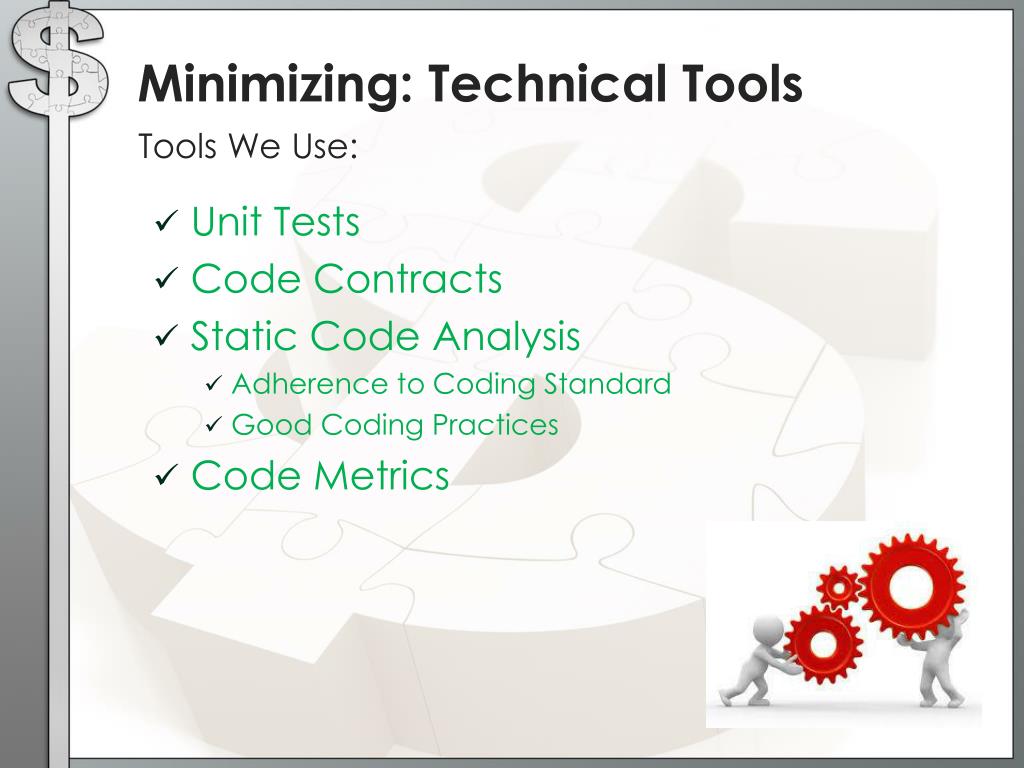 Minimizing: Technical Tools

Tools We Use:

✓ Unit Tests
✓ Code Contracts
✓ Static Code Analysis
✓ Adherence to Coding Standard
✓ Good Coding Practices
✓ Code Metrics